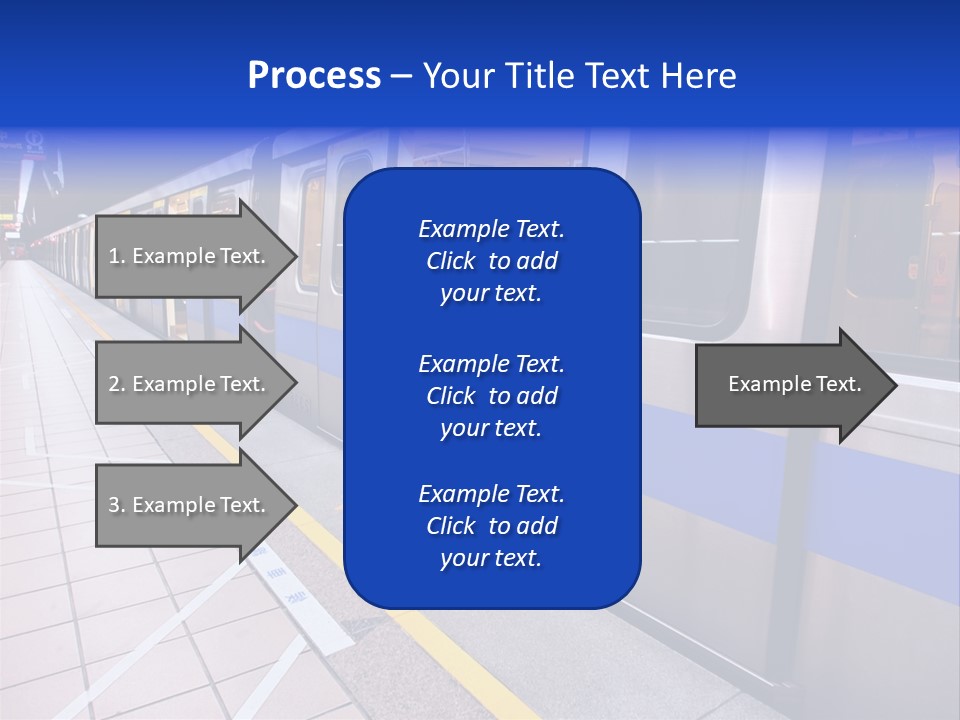 Process – Your Title Text Here

1. Example Text.

2. Example Text.

3. Example Text.

Example Text. Click to add your text.

Example Text. Click to add your text.

Example Text. Click to add your text.

Example Text.